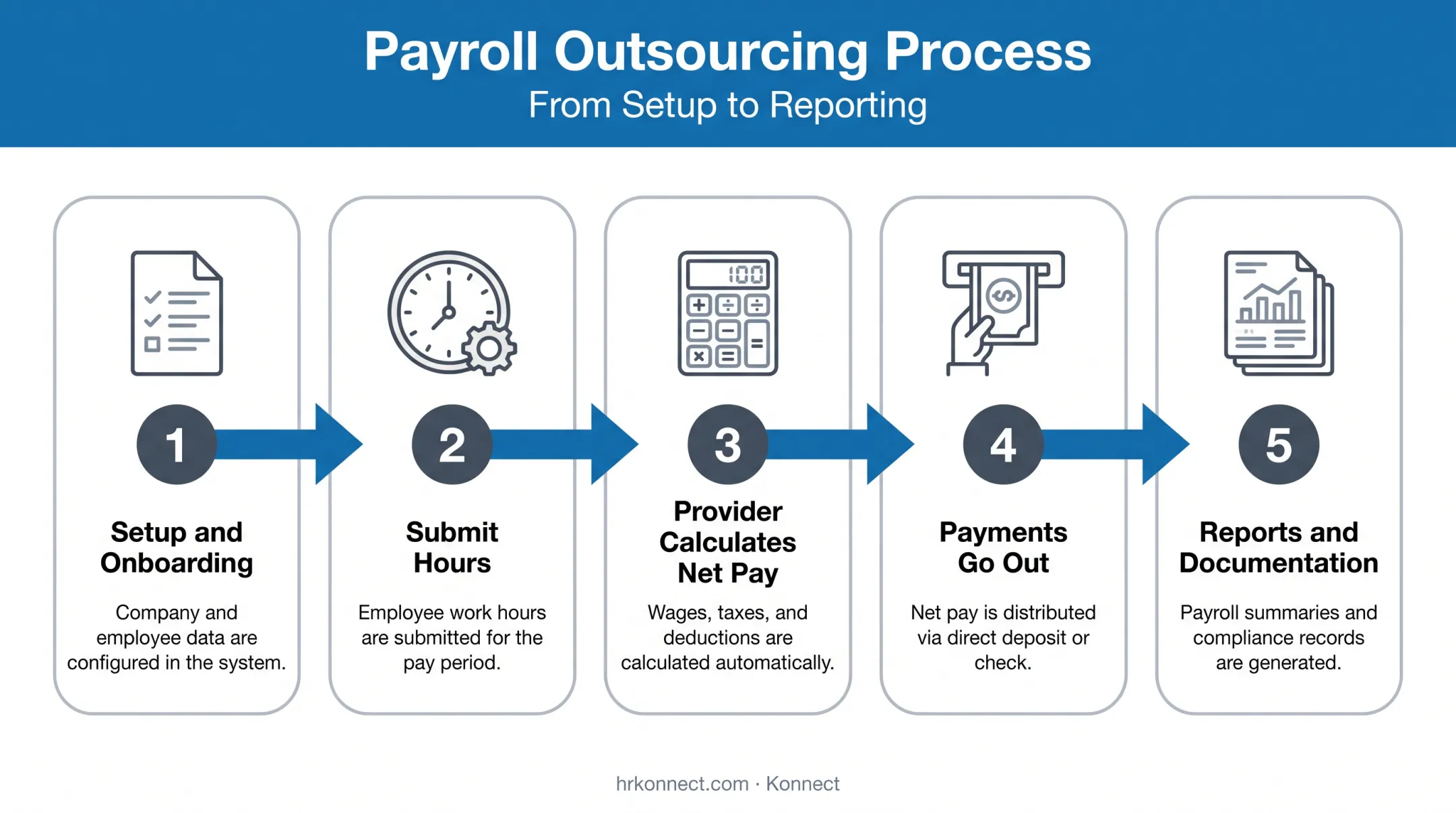 Payroll Outsourcing Process
From Setup to Reporting

100

1
Setup and Onboarding
Company and employee data are configured in the system.

2
Submit Hours
Employee work hours are submitted for the pay period.

3
Provider Calculates Net Pay
Wages, taxes, and deductions are calculated automatically.

4
Payments Go Out
Net pay is distributed via direct deposit or check.

5
Reports and Documentation
Payroll summaries and compliance records are generated.

hrkonnect.com · Konnect